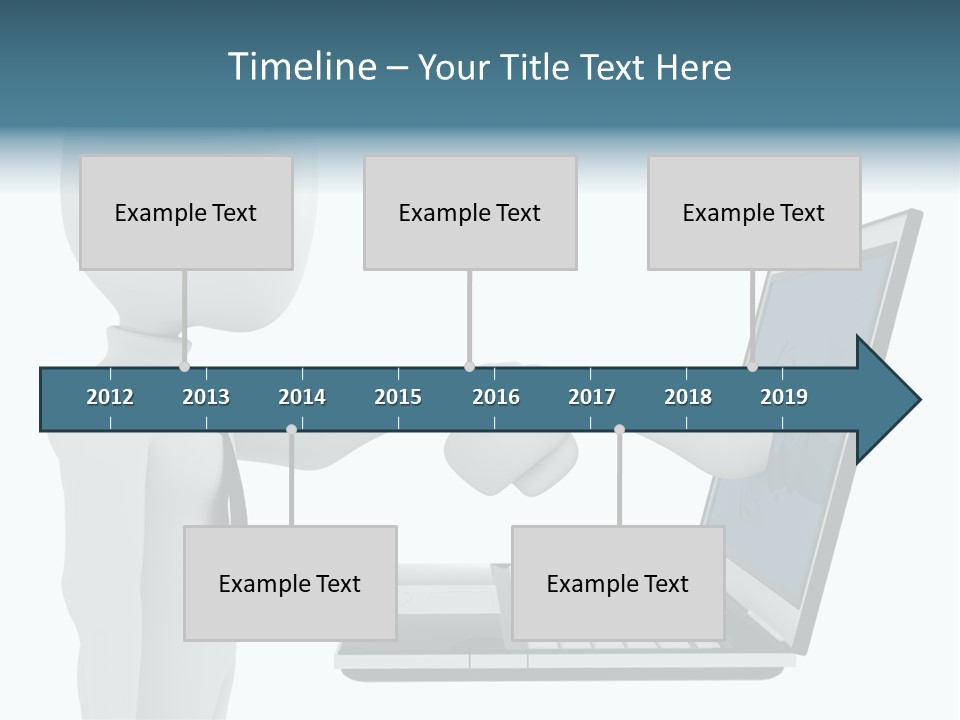 Timeline – Your Title Text Here

Example Text

Example Text

Example Text

2012 2013 2014 2015 2016 2017 2018 2019

Example Text

Example Text